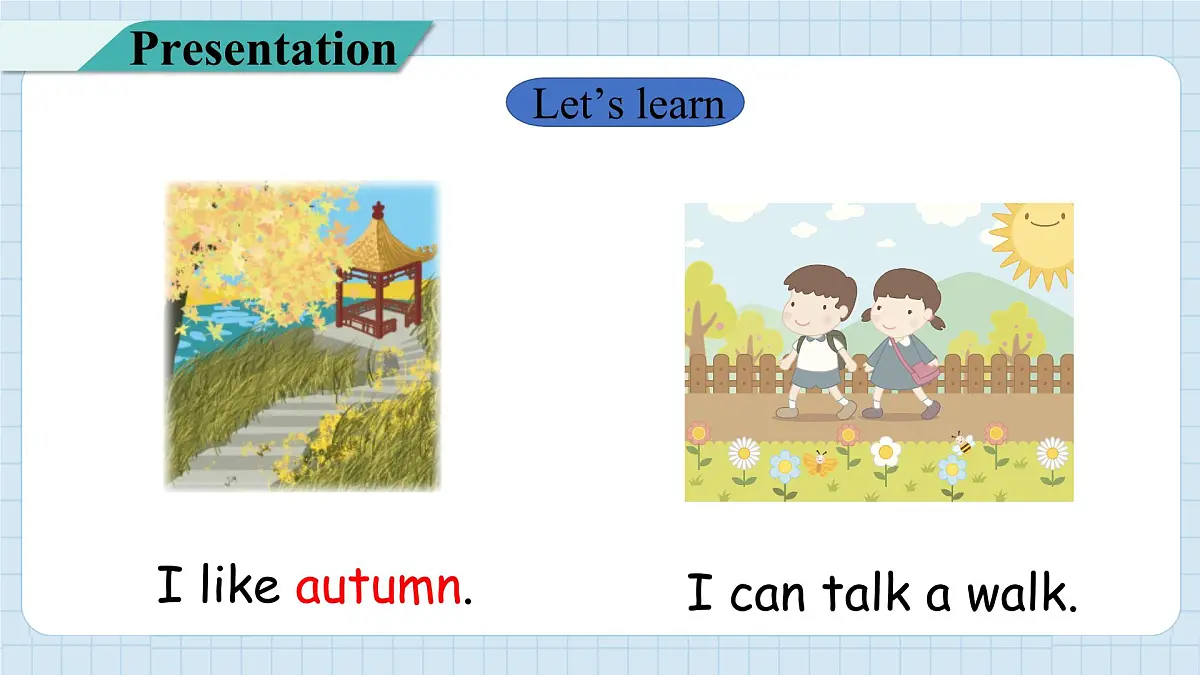 Presentation

Let’s learn

I like autumn.

I can talk a walk.